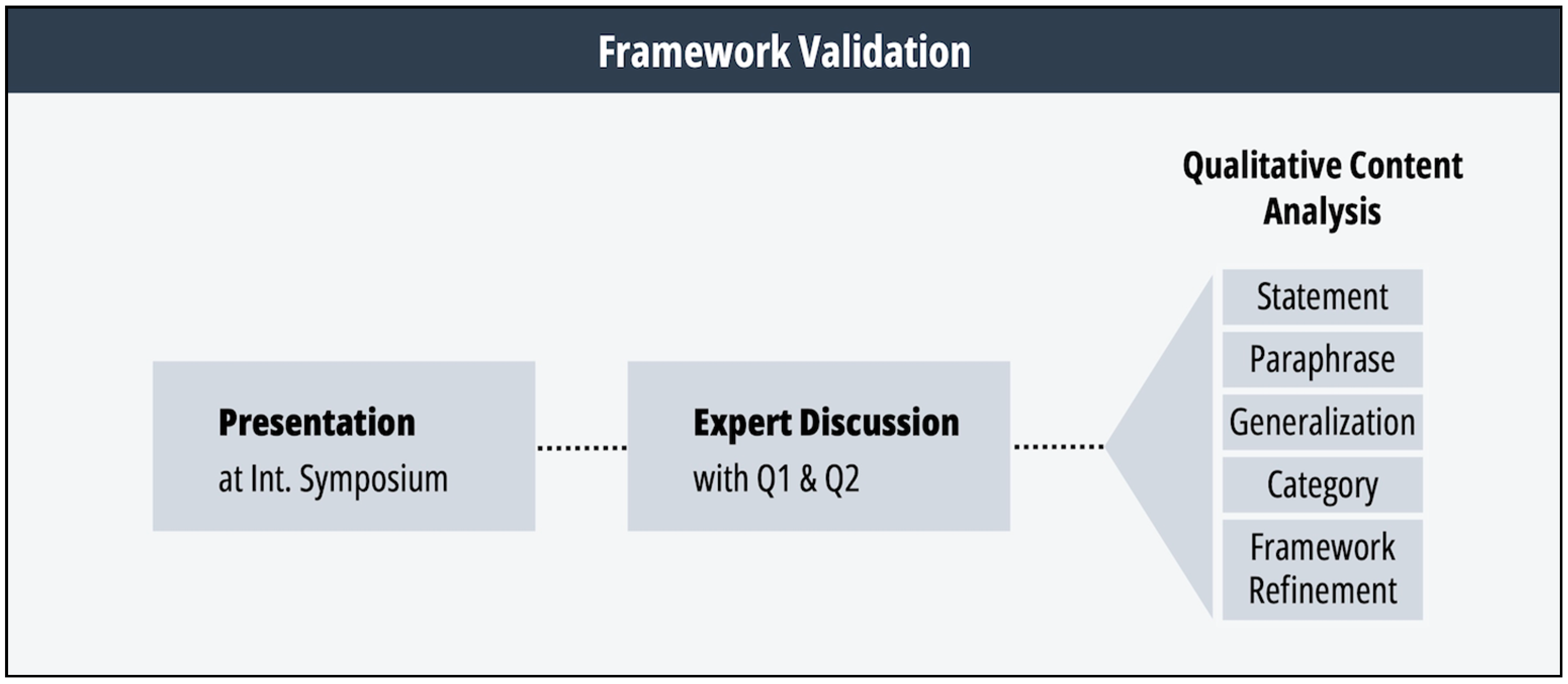 Framework Validation

Presentation
at Int. Symposium

Expert Discussion
with Q1 & Q2

Qualitative Content Analysis

Statement

Paraphrase

Generalization

Category

Framework Refinement